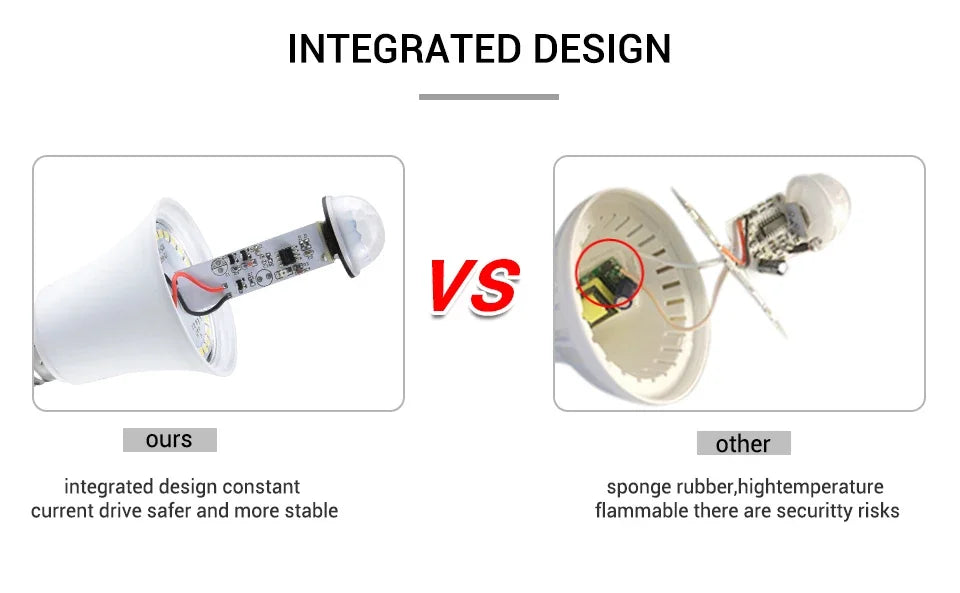 INTEGRATED DESIGN

VS

ours

integrated design constant current drive safer and more stable

other

sponge rubber,hightemperature flammable there are securitty risks